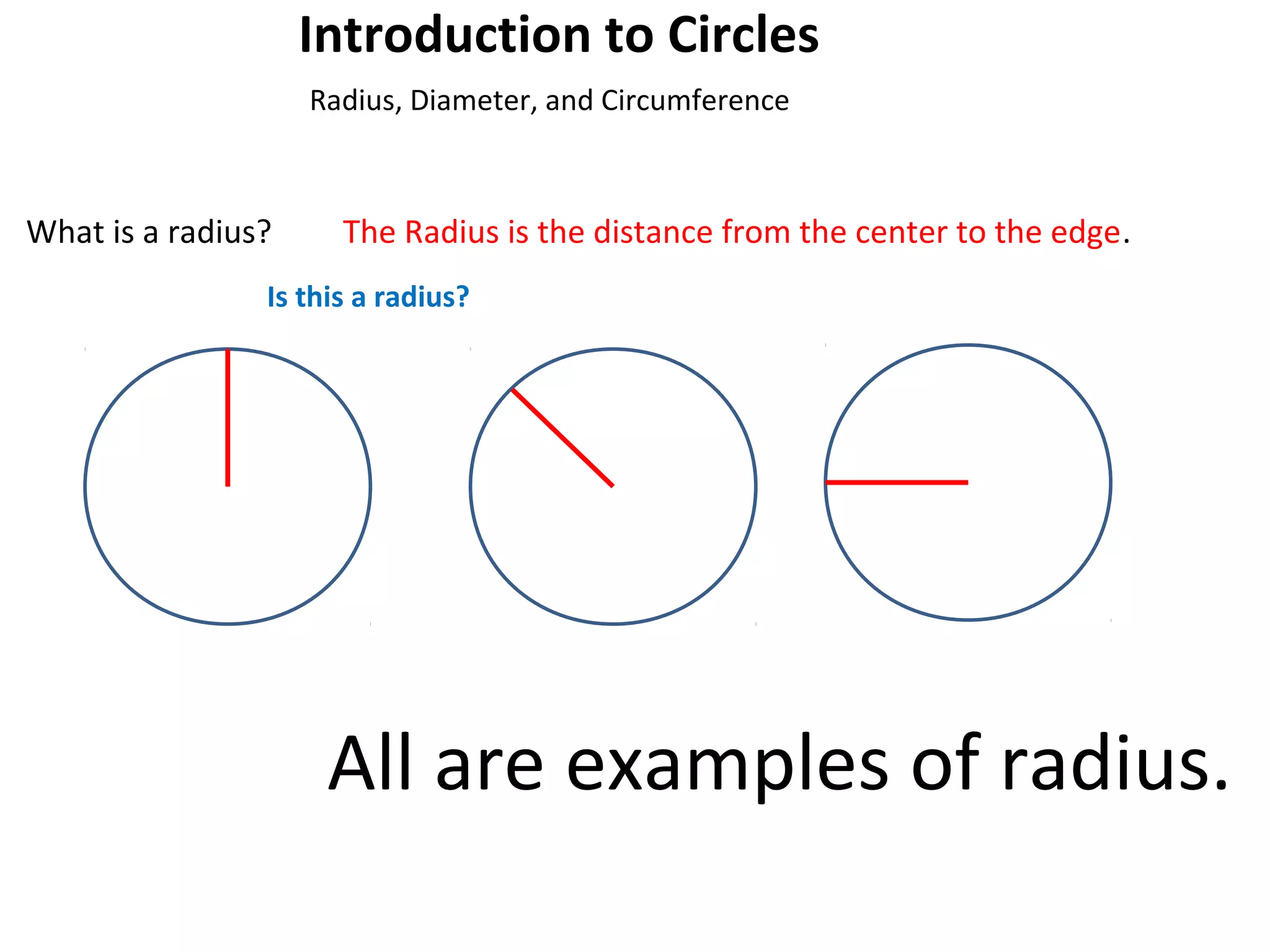 Introduction to Circles

Radius, Diameter, and Circumference

What is a radius? The Radius is the distance from the center to the edge.

Is this a radius?

All are examples of radius.